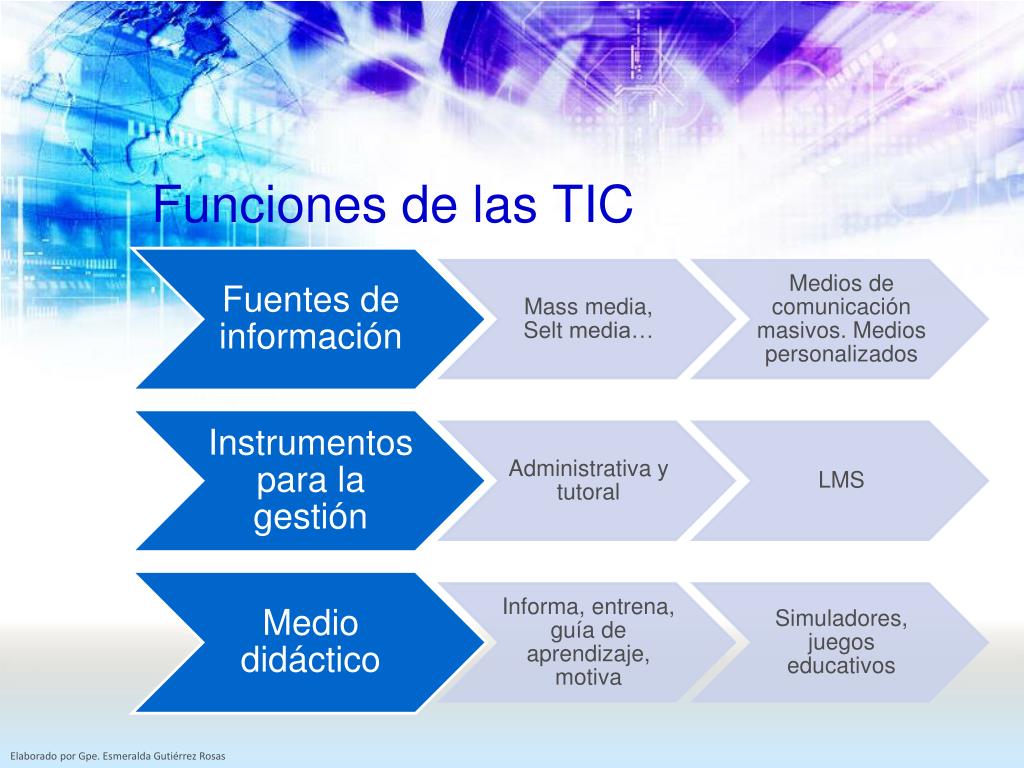 Funciones de las TIC

Fuentes de información

Mass media, Selt media…

Medios de comunicación masivos. Medios personalizados

Instrumentos para la gestión

Administrativa y tutoral

LMS

Medio didáctico

Informa, entrena, guía de aprendizaje, motiva

Simuladores, juegos educativos

Elaborado por Gpe. Esmeralda Gutiérrez Rosas